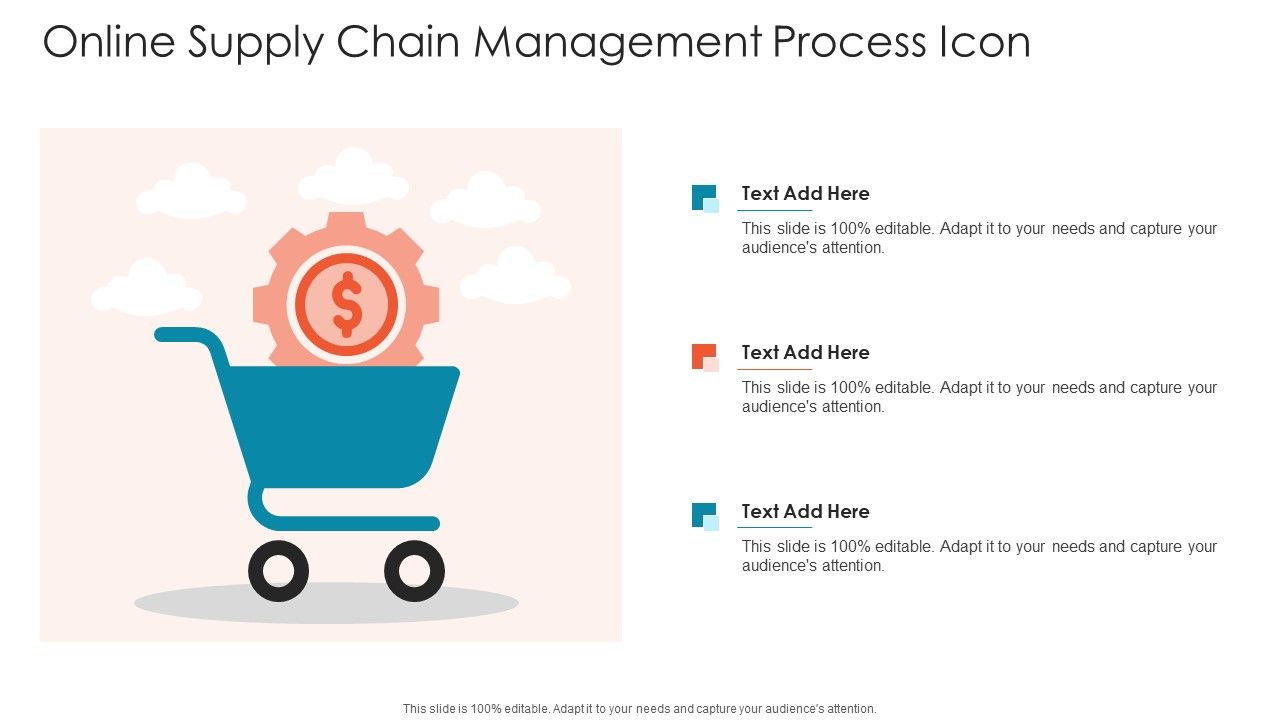 Online Supply Chain Management Process Icon

$

Text Add Here

This slide is 100% editable. Adapt it to your needs and capture your audience's attention.

Text Add Here

This slide is 100% editable. Adapt it to your needs and capture your audience's attention.

Text Add Here

This slide is 100% editable. Adapt it to your needs and capture your audience's attention.

This slide is 100% editable. Adapt it to your needs and capture your audience's attention.